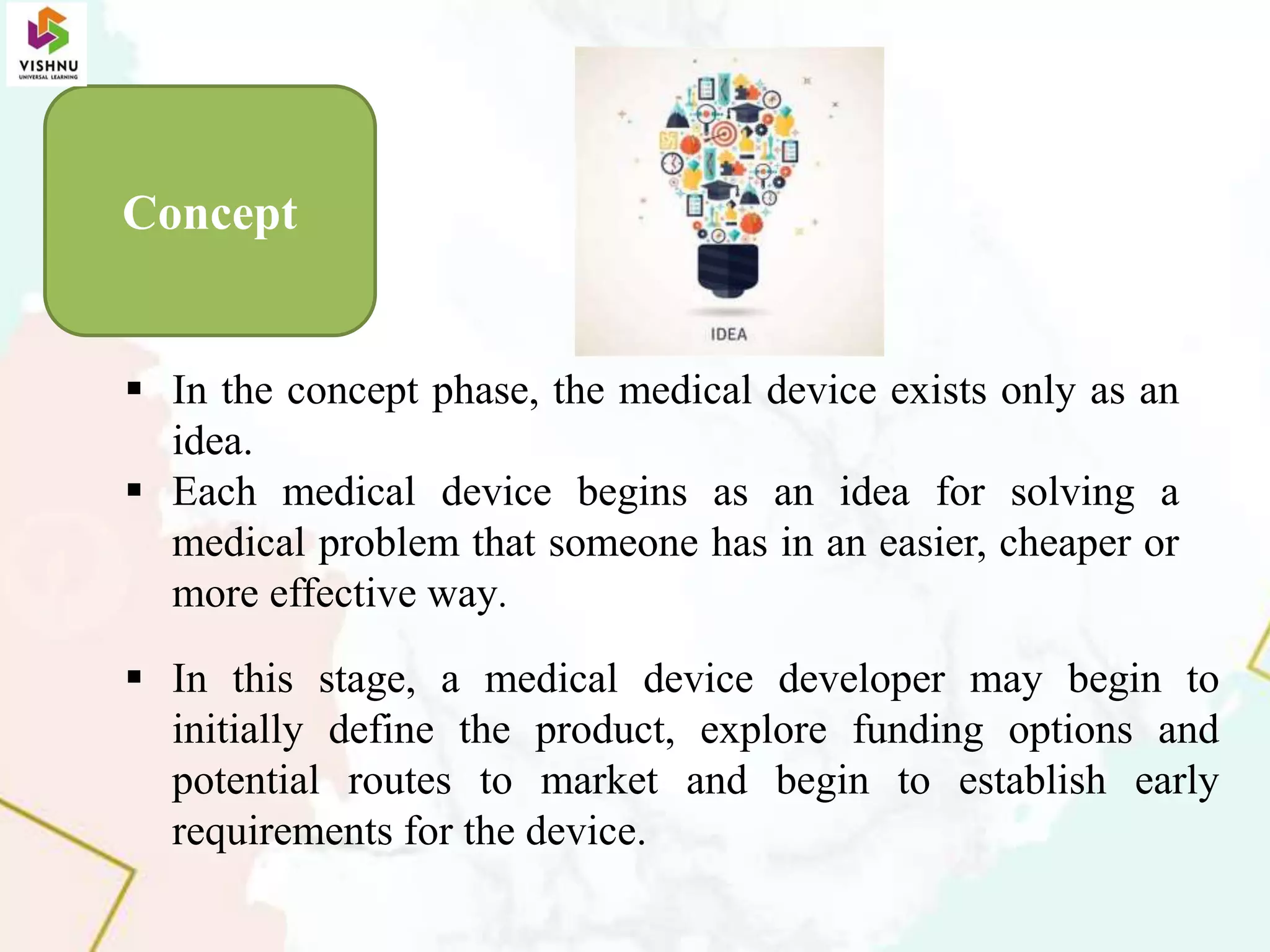 VISHNU
UNIVERSAL LEARNING

Concept

IDEA

▪ In the concept phase, the medical device exists only as an idea.
▪ Each medical device begins as an idea for solving a medical problem that someone has in an easier, cheaper or more effective way.

▪ In this stage, a medical device developer may begin to initially define the product, explore funding options and potential routes to market and begin to establish early requirements for the device.